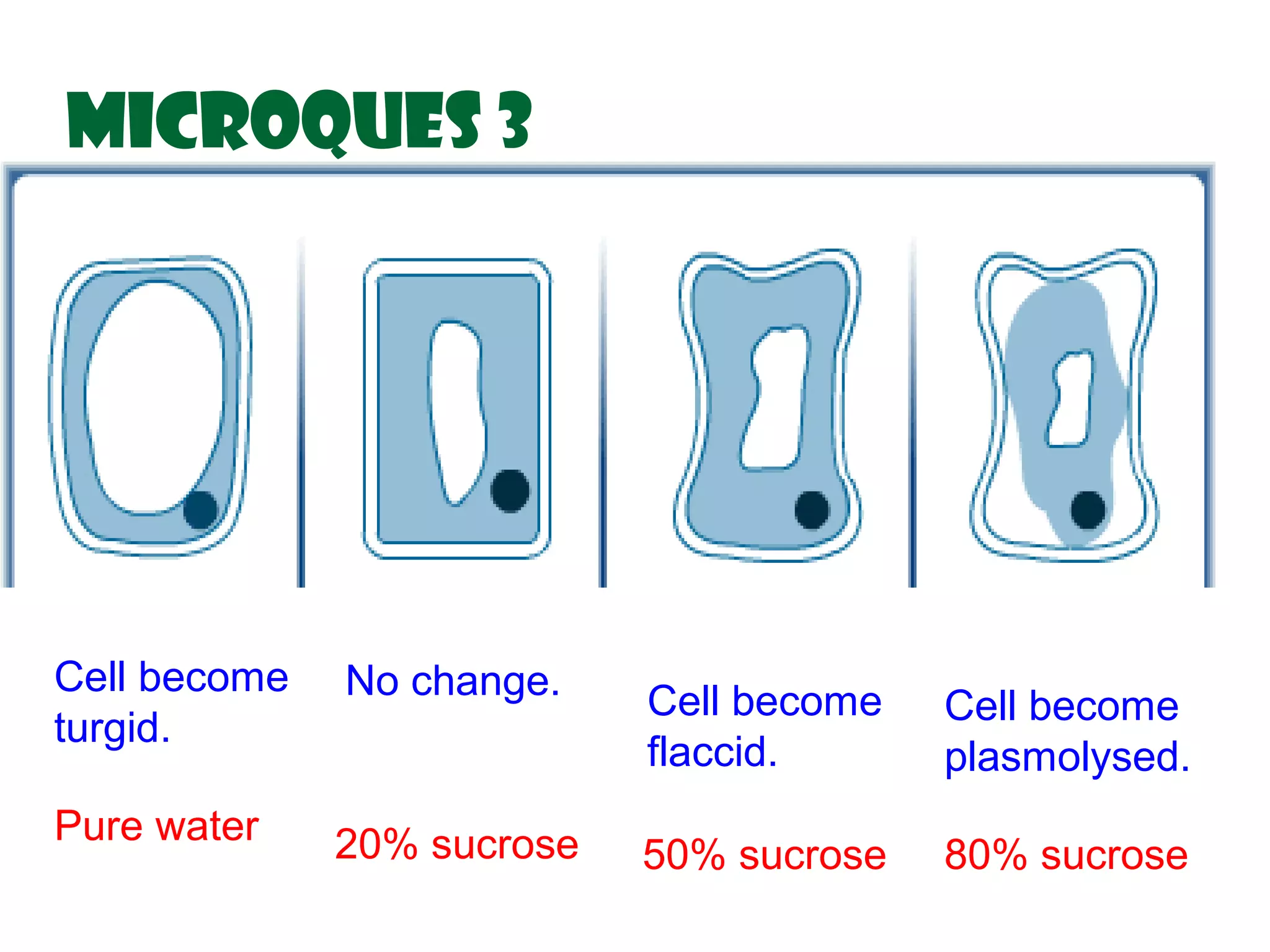 MICROQUES 3

Cell become turgid.

No change.

Cell become flaccid.

Cell become plasmolysed.

Pure water

20% sucrose

50% sucrose

80% sucrose